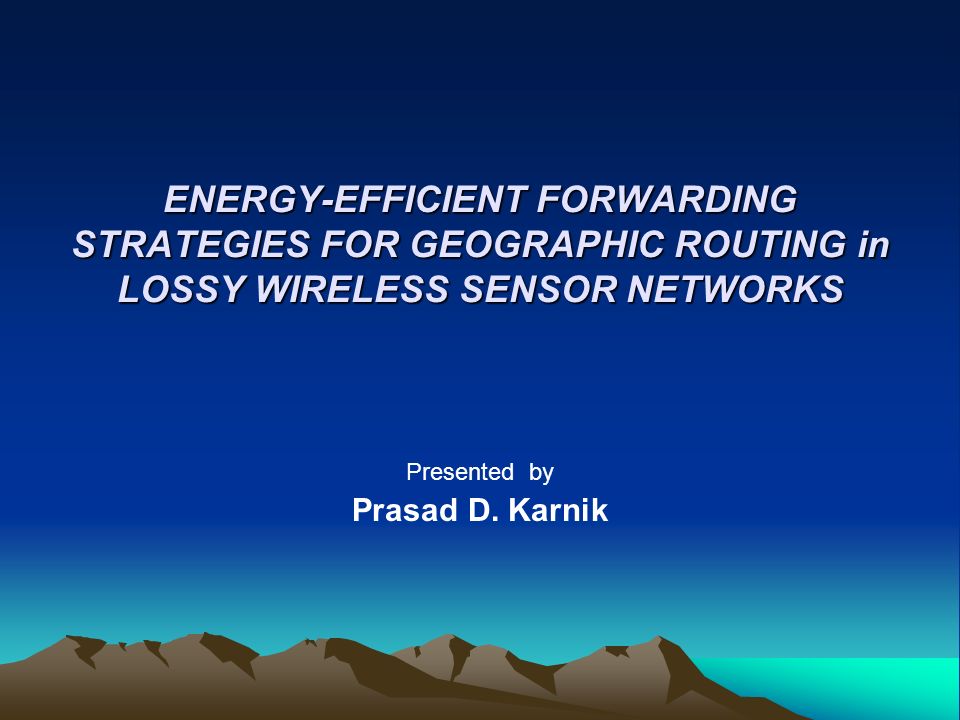 ENERGY-EFFICIENT FORWARDING STRATEGIES FOR GEOGRAPHIC ROUTING in LOSSY WIRELESS SENSOR NETWORKS

Presented by

Prasad D. Karnik